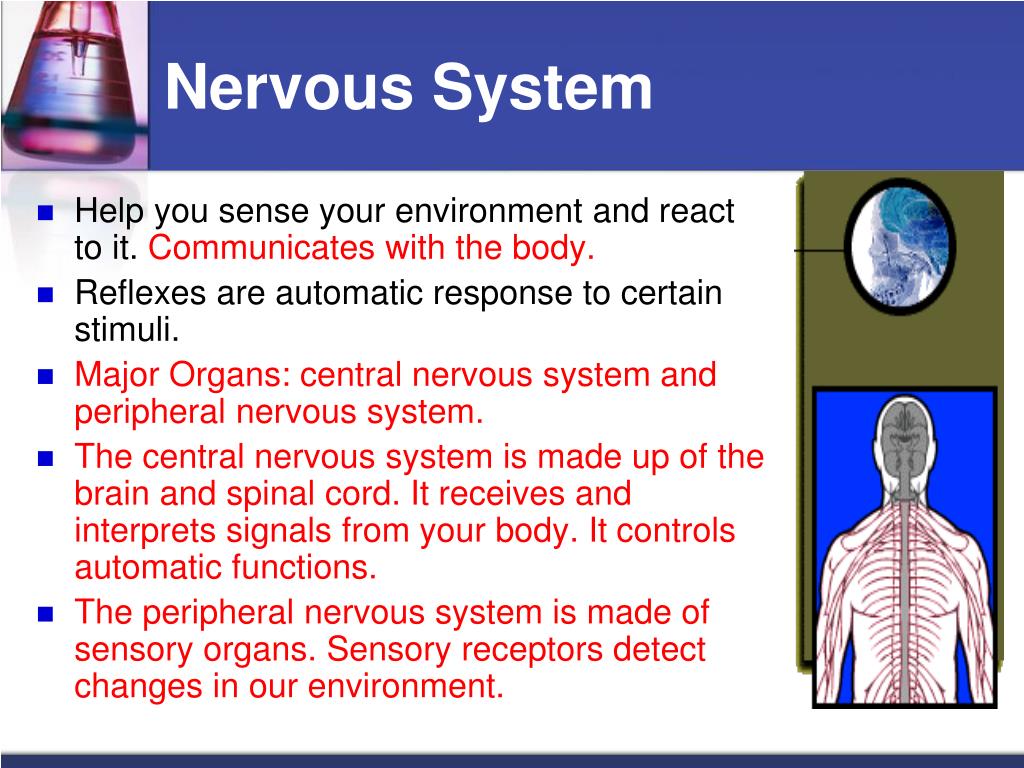 Nervous System

- Help you sense your environment and react to it. Communicates with the body.
- Reflexes are automatic response to certain stimuli.
- Major Organs: central nervous system and peripheral nervous system.
- The central nervous system is made up of the brain and spinal cord. It receives and interprets signals from your body. It controls automatic functions.
- The peripheral nervous system is made of sensory organs. Sensory receptors detect changes in our environment.